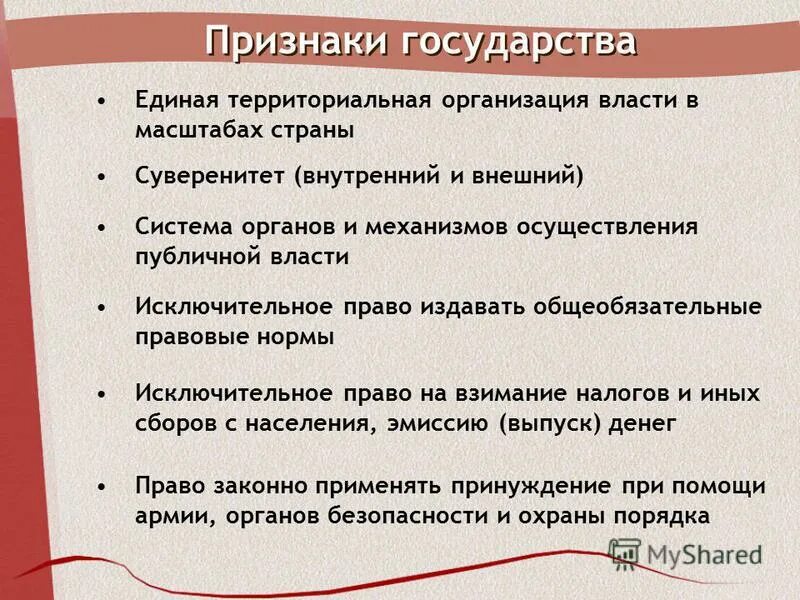 Признаки государства

• Единая территориальная организация власти в масштабах страны

• Суверенитет (внутренний и внешний)

• Система органов и механизмов осуществления публичной власти

• Исключительное право издавать общеобязательные правовые нормы

• Исключительное право на взимание налогов и иных сборов с населения, эмиссию (выпуск) денег

• Право законно применять принуждение при помощи армии, органов безопасности и охраны порядка

MyShared